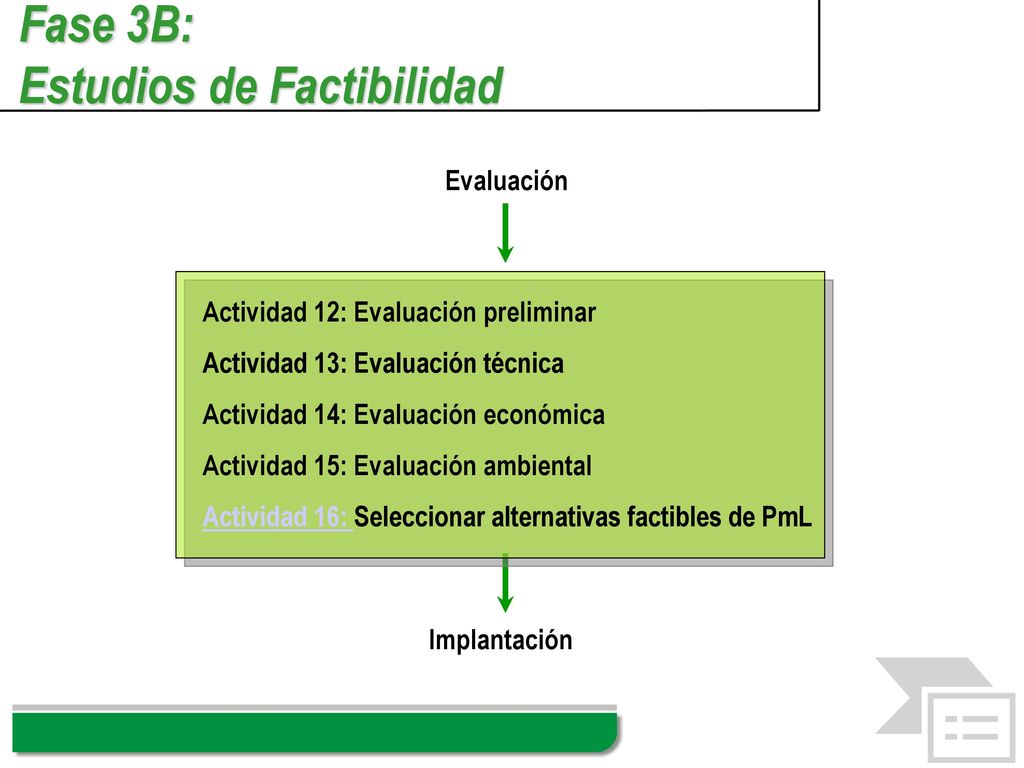 Fase 3B:
Estudios de Factibilidad

Evaluación

Actividad 12: Evaluación preliminar

Actividad 13: Evaluación técnica

Actividad 14: Evaluación económica

Actividad 15: Evaluación ambiental

Actividad 16: Seleccionar alternativas factibles de PmL

Implantación